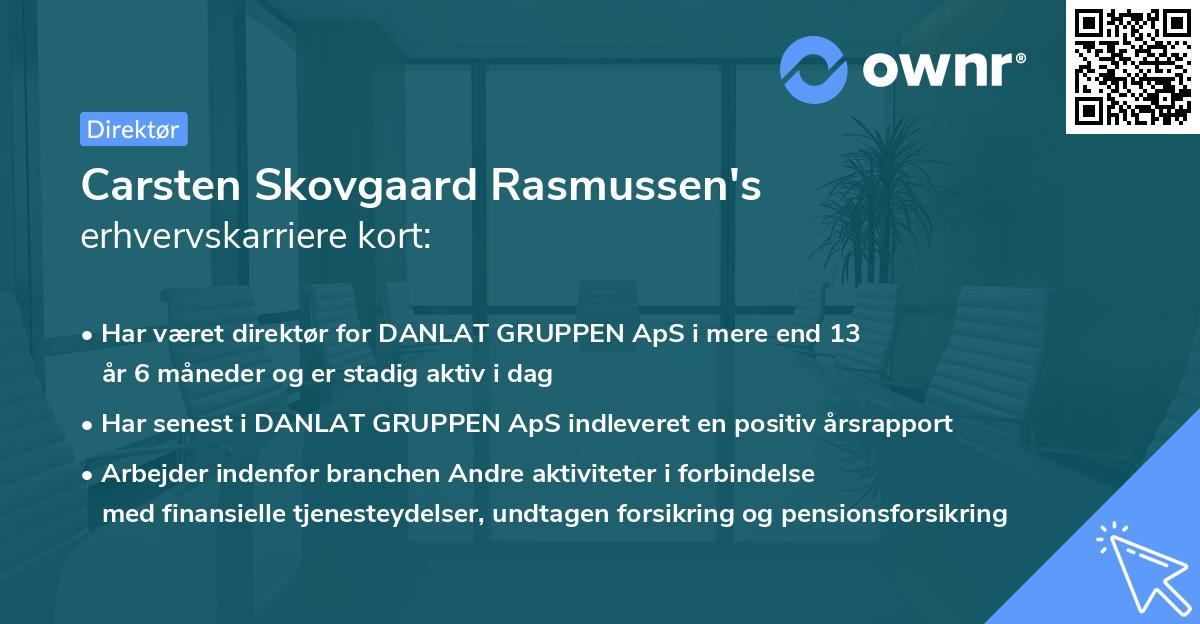 ownr®

Direktør

Carsten Skovgaard Rasmussen's
erhvervskarriere kort:

• Har været direktør for DANLAT GRUPPEN ApS i mere end 13 år 6 måneder og er stadig aktiv i dag

• Har senest i DANLAT GRUPPEN ApS indleveret en positiv årsrapport

• Arbejder indenfor branchen Andre aktiviteter i forbindelse med finansielle tjenesteydelser, undtagen forsikring og pensionsforsikring